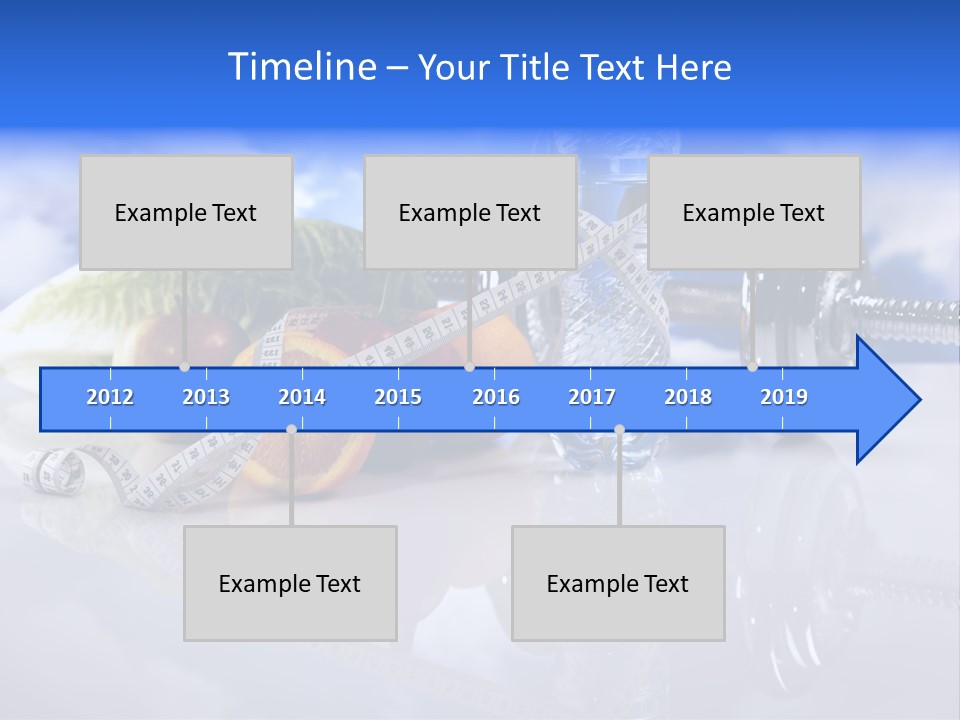 Timeline – Your Title Text Here

Example Text

Example Text

Example Text

2012 2013 2014 2015 2016 2017 2018 2019

Example Text

Example Text